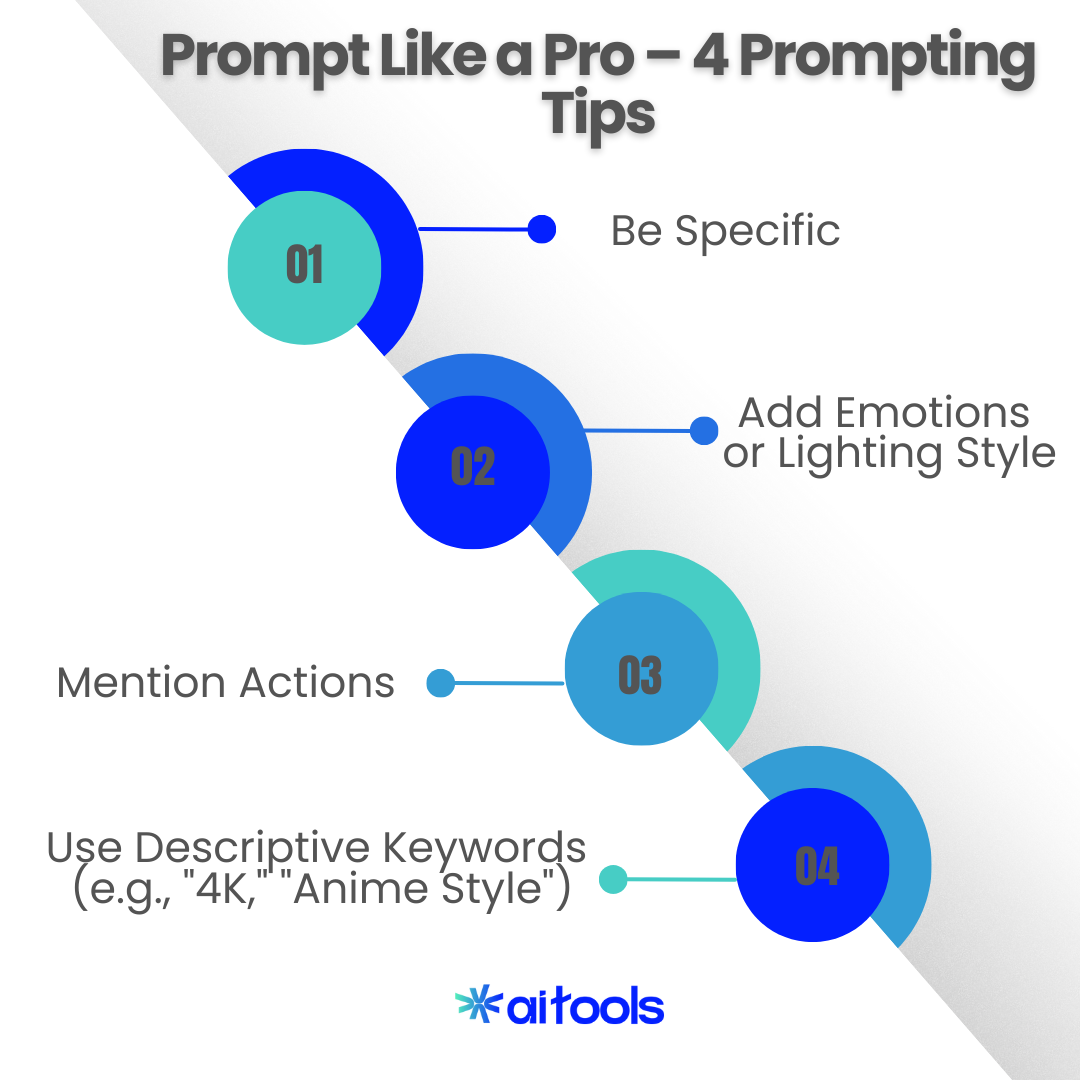 Prompt Like a Pro – 4 Prompting Tips

01

Be Specific

02

Add Emotions or Lighting Style

03

Mention Actions

04

Use Descriptive Keywords (e.g., "4K," "Anime Style")

aitools